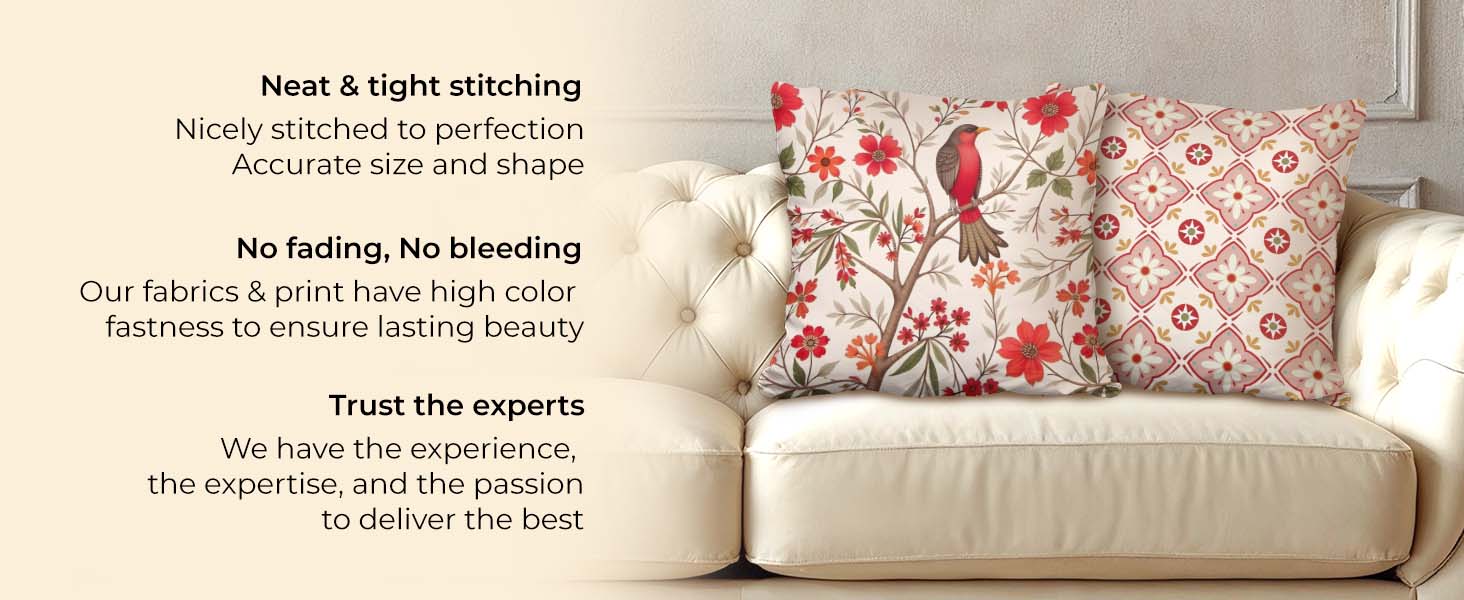 Neat & tight stitching

Nicely stitched to perfection
Accurate size and shape

No fading, No bleeding

Our fabrics & print have high color fastness to ensure lasting beauty

Trust the experts

We have the experience, the expertise, and the passion to deliver the best